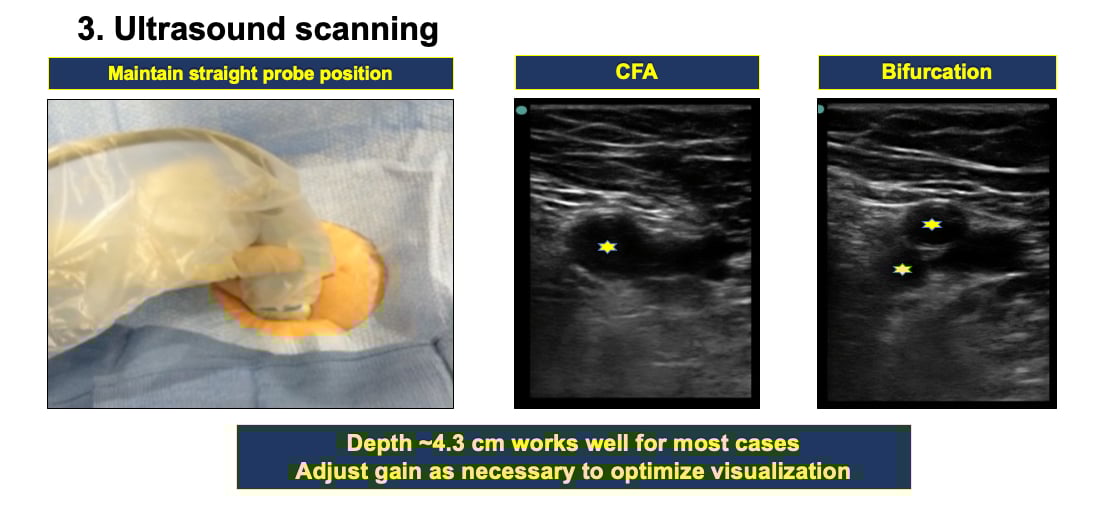 3. Ultrasound scanning

Maintain straight probe position

CFA

Bifurcation

Depth ~4.3 cm works well for most cases
Adjust gain as necessary to optimize visualization